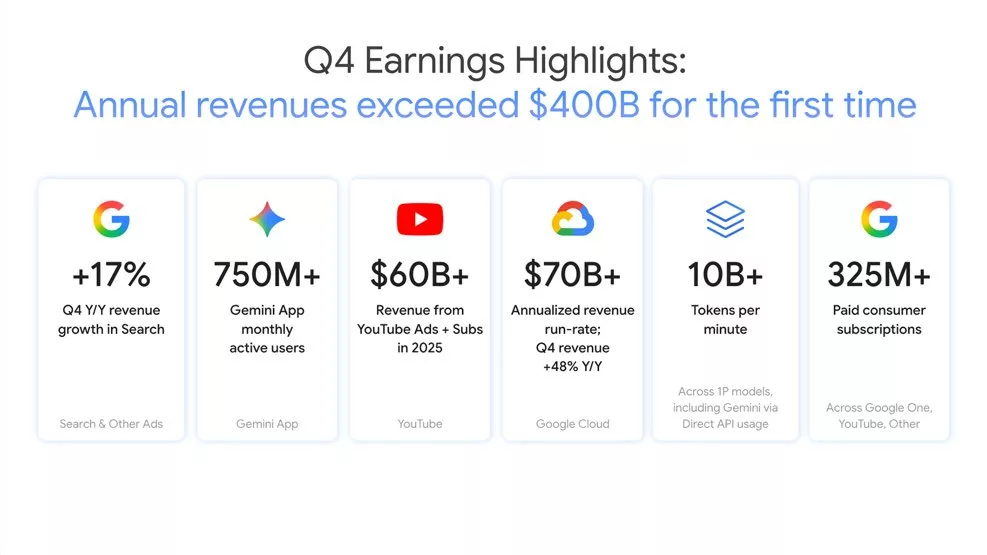 Q4 Earnings Highlights:
Annual revenues exceeded \$400B for the first time

+17%
Q4 Y/Y revenue growth in Search
Search & Other Ads

750M+
Gemini App monthly active users
Gemini App

\$60B+
Revenue from YouTube Ads + Subs in 2025
YouTube

\$70B+
Annualized revenue run-rate; Q4 revenue +48% Y/Y
Google Cloud

10B+
Tokens per minute
Across 1P models, including Gemini via Direct API usage

325M+
Paid consumer subscriptions
Across Google One, YouTube, Other